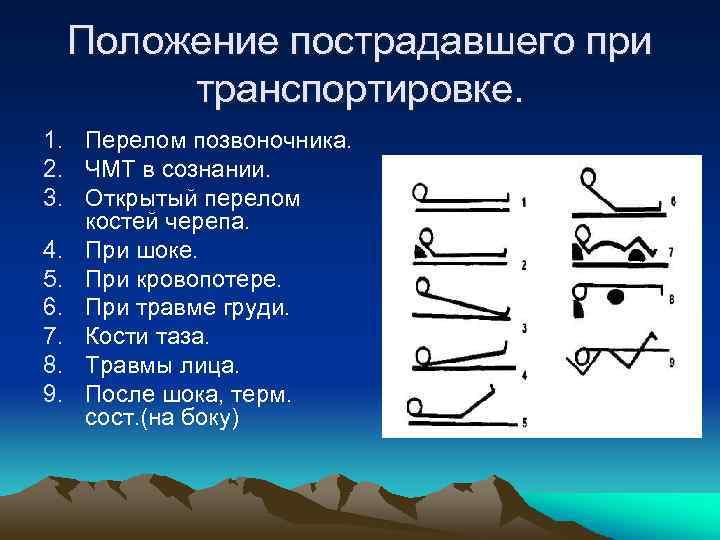 Положение пострадавшего при транспортировке.

1. Перелом позвоночника.
2. ЧМТ в сознании.
3. Открытый перелом костей черепа.
4. При шоке.
5. При кровопотере.
6. При травме груди.
7. Кости таза.
8. Травмы лица.
9. После шока, терм. сост.(на боку)

1
2
3
4
5
6
7
8
9